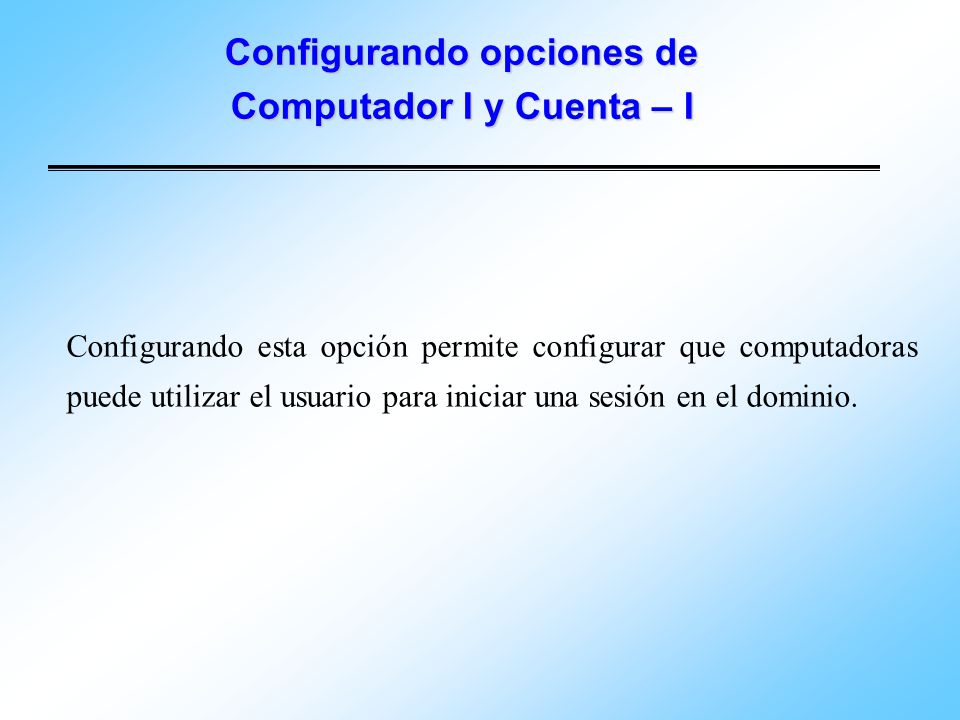 Configurando opciones de Computador I y Cuenta – I

Configurando esta opción permite configurar que computadoras puede utilizar el usuario para iniciar una sesión en el dominio.